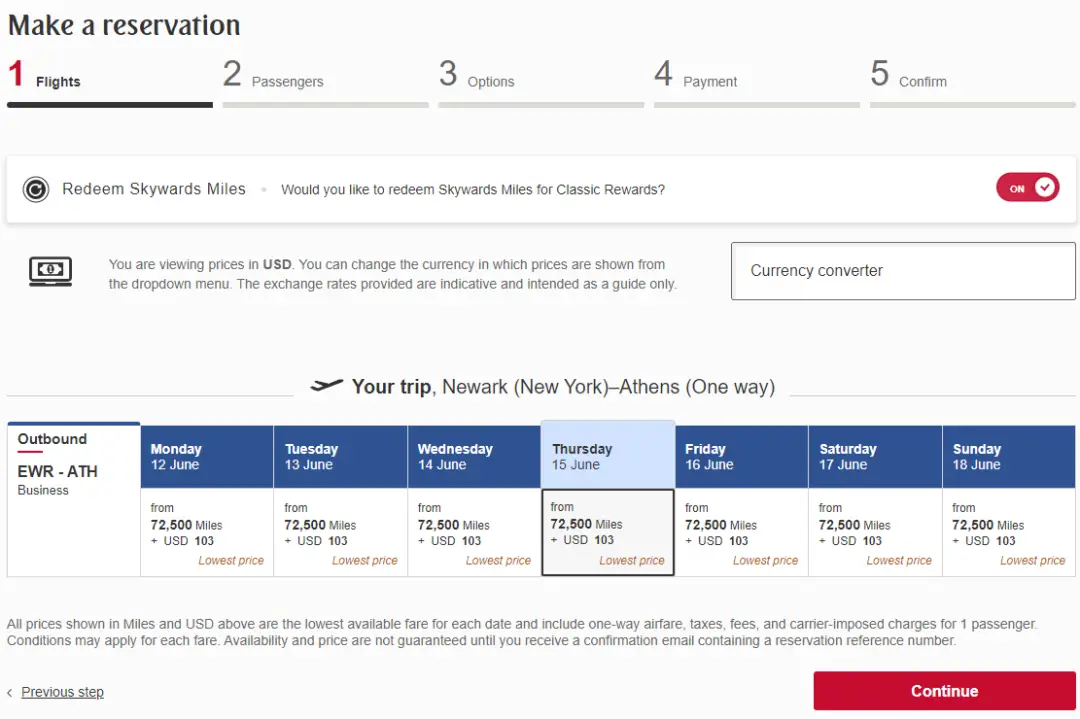 Make a reservation

1 Flights 2 Passengers 3 Options 4 Payment 5 Confirm

Redeem Skywards Miles • Would you like to redeem Skywards Miles for Classic Rewards? ON

You are viewing prices in USD. You can change the currency in which prices are shown from the dropdown menu. The exchange rates provided are indicative and intended as a guide only.

Currency converter

Your trip, Newark (New York)–Athens (One way)

| Outbound EWR - ATH Business | Monday 12 June | Tuesday 13 June | Wednesday 14 June | Thursday 15 June | Friday 16 June | Saturday 17 June | Sunday 18 June |
|---|---|---|---|---|---|---|---|
| | from 72,500 Miles + USD 103 Lowest price | from 72,500 Miles + USD 103 Lowest price | from 72,500 Miles + USD 103 Lowest price | from 72,500 Miles + USD 103 Lowest price | from 72,500 Miles + USD 103 Lowest price | from 72,500 Miles + USD 103 Lowest price | from 72,500 Miles + USD 103 Lowest price |

All prices shown in Miles and USD above are the lowest available fare for each date and include one-way airfare, taxes, fees, and carrier-imposed charges for 1 passenger. Conditions may apply for each fare. Availability and price are not guaranteed until you receive a confirmation email containing a reservation reference number.

‹ Previous step

Continue